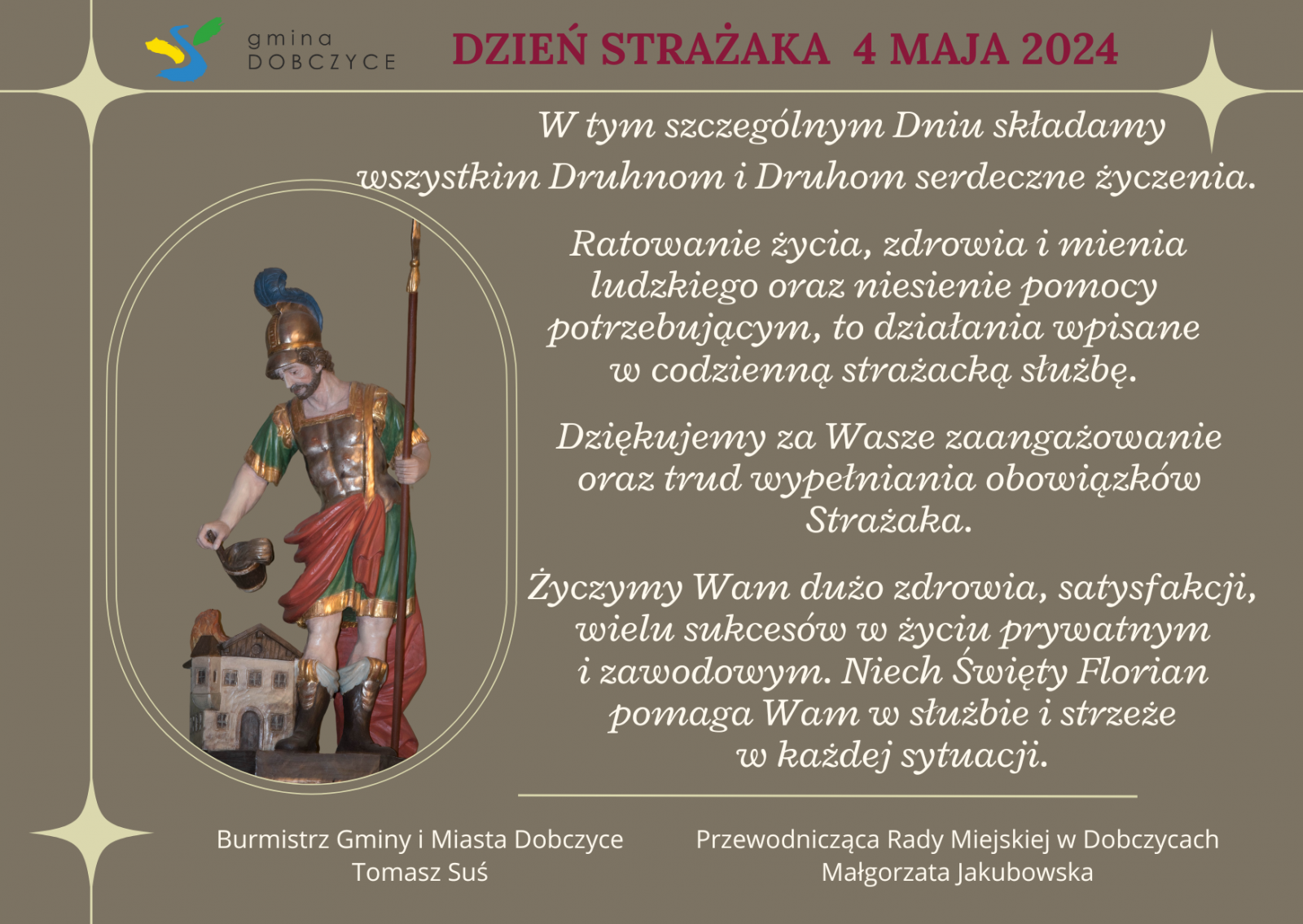 gmina DOBCZYCE

DZIEŃ STRAŻAKA 4 MAJA 2024

W tym szczególnym Dniu składamy wszystkim Druhnom i Druhom serdeczne życzenia.

Ratowanie życia, zdrowia i mienia ludzkiego oraz niesienie pomocy potrzebującym, to działania wpisane w codzienną strażacką służbę.

Dziękujemy za Wasze zaangażowanie oraz trud wypełniania obowiązków Strażaka.

Życzymy Wam dużo zdrowia, satysfakcji, wielu sukcesów w życiu prywatnym i zawodowym. Niech Święty Florian pomaga Wam w służbie i strzeże w każdej sytuacji.

Burmistrz Gminy i Miasta Dobczyce
Tomasz Suś

Przewodnicząca Rady Miejskiej w Dobczycach
Małgorzata Jakubowska